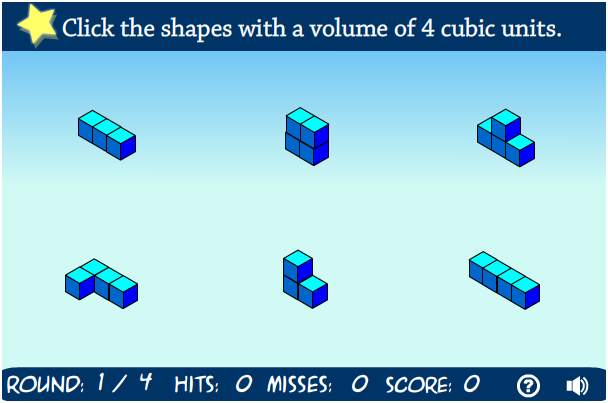 Click the shapes with a volume of 4 cubic units.

ROUND: 1 / 4 HITS: 0 MISSES: 0 SCORE: 0 ?